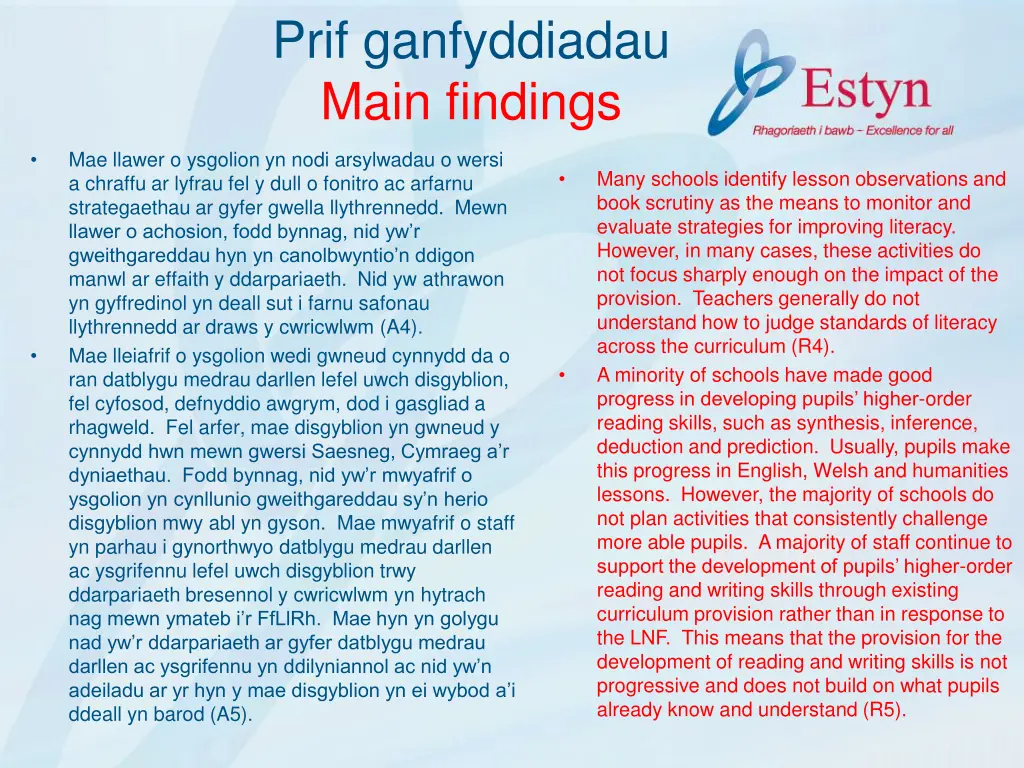 Prif ganfyddiadau
Main findings

Estyn
Rhagoriaeth i bawb – Excellence for all

• Mae llawer o ysgolion yn nodi arsylwadau o wersi a chraffu ar lyfrau fel y dull o fonitro ac arfarnu strategaethau ar gyfer gwella llythrennedd. Mewn llawer o achosion, fodd bynnag, nid yw'r gweithgareddau hyn yn canolbwyntio'n ddigon manwl ar effaith y ddarpariaeth. Nid yw athrawon yn gyffredinol yn deall sut i farnu safonau llythrennedd ar draws y cwricwlwm (A4).
• Mae lleiafrif o ysgolion wedi gwneud cynnydd da o ran datblygu medrau darllen lefel uwch disgyblion, fel cyfosod, defnyddio awgrym, dod i gasgliad a rhagweld. Fel arfer, mae disgyblion yn gwneud y cynnydd hwn mewn gwersi Saesneg, Cymraeg a'r dyniaethau. Fodd bynnag, nid yw'r mwyafrif o ysgolion yn cynllunio gweithgareddau sy'n herio disgyblion mwy abl yn gyson. Mae mwyafrif o staff yn parhau i gynorthwyo datblygu medrau darllen ac ysgrifennu lefel uwch disgyblion trwy ddarpariaeth bresennol y cwricwlwm yn hytrach nag mewn ymateb i'r FfLlRh. Mae hyn yn golygu nad yw'r ddarpariaeth ar gyfer datblygu medrau darllen ac ysgrifennu yn ddilyniannol ac nid yw'n adeiladu ar yr hyn y mae disgyblion yn ei wybod a'i ddeall yn barod (A5).

• Many schools identify lesson observations and book scrutiny as the means to monitor and evaluate strategies for improving literacy. However, in many cases, these activities do not focus sharply enough on the impact of the provision. Teachers generally do not understand how to judge standards of literacy across the curriculum (R4).
• A minority of schools have made good progress in developing pupils' higher-order reading skills, such as synthesis, inference, deduction and prediction. Usually, pupils make this progress in English, Welsh and humanities lessons. However, the majority of schools do not plan activities that consistently challenge more able pupils. A majority of staff continue to support the development of pupils' higher-order reading and writing skills through existing curriculum provision rather than in response to the LNF. This means that the provision for the development of reading and writing skills is not progressive and does not build on what pupils already know and understand (R5).